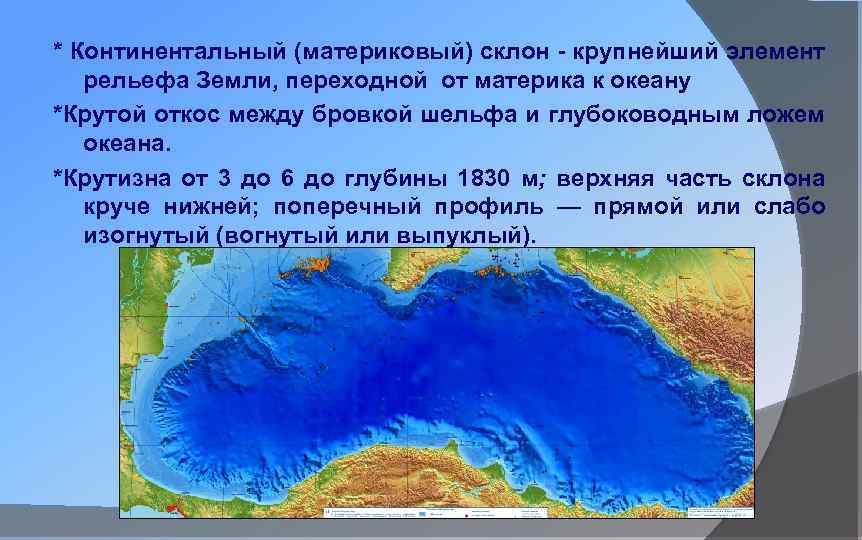 * Континентальный (материковый) склон - крупнейший элемент рельефа Земли, переходной от материка к океану

*Крутой откос между бровкой шельфа и глубоководным ложем океана.

*Крутизна от 3 до 6 до глубины 1830 м; верхняя часть склона круче нижней; поперечный профиль — прямой или слабо изогнутый (вогнутый или выпуклый).